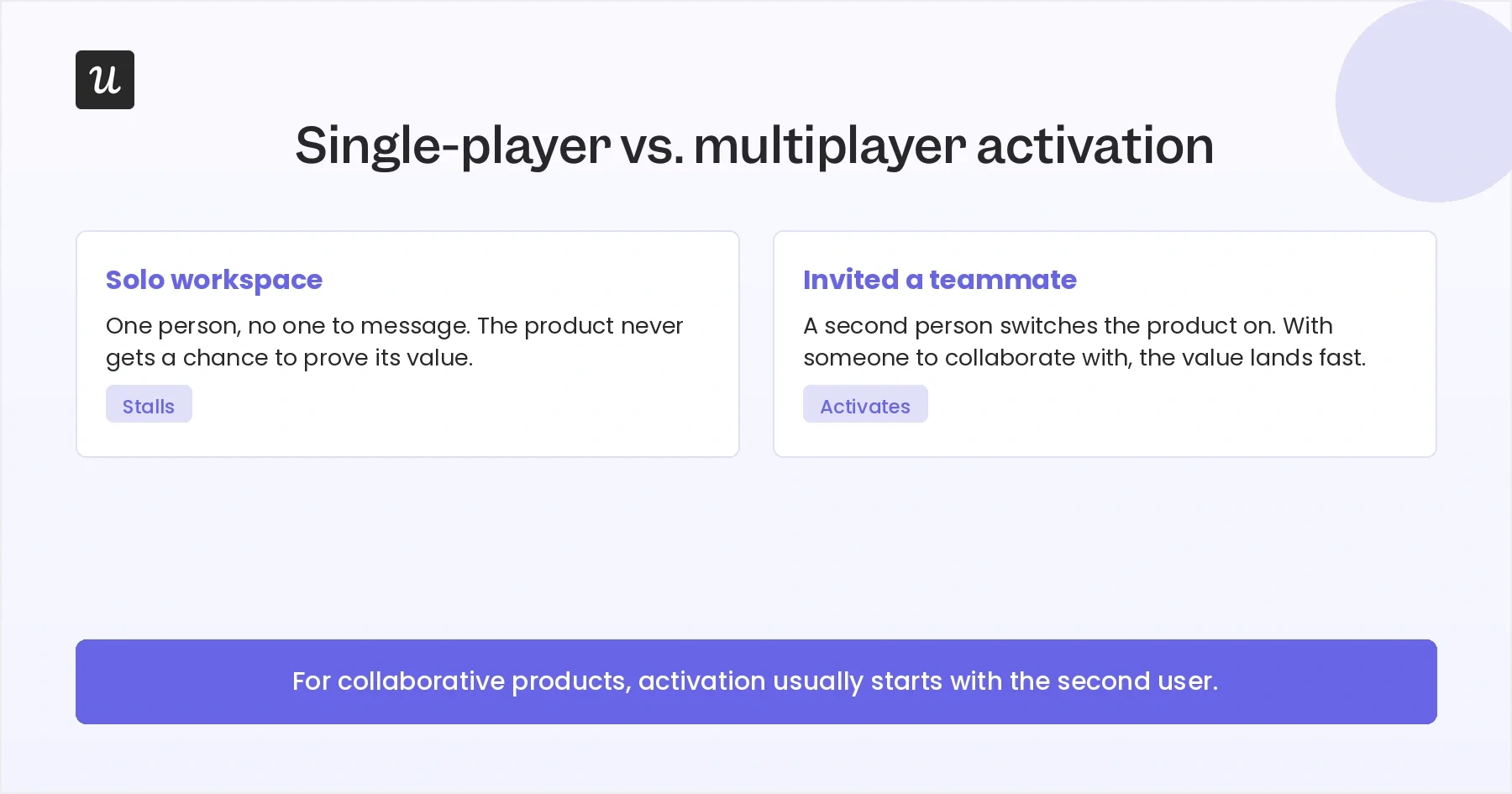 u

Single-player vs. multiplayer activation

Solo workspace

One person, no one to message. The product never gets a chance to prove its value.

Stalls

Invited a teammate

A second person switches the product on. With someone to collaborate with, the value lands fast.

Activates

For collaborative products, activation usually starts with the second user.